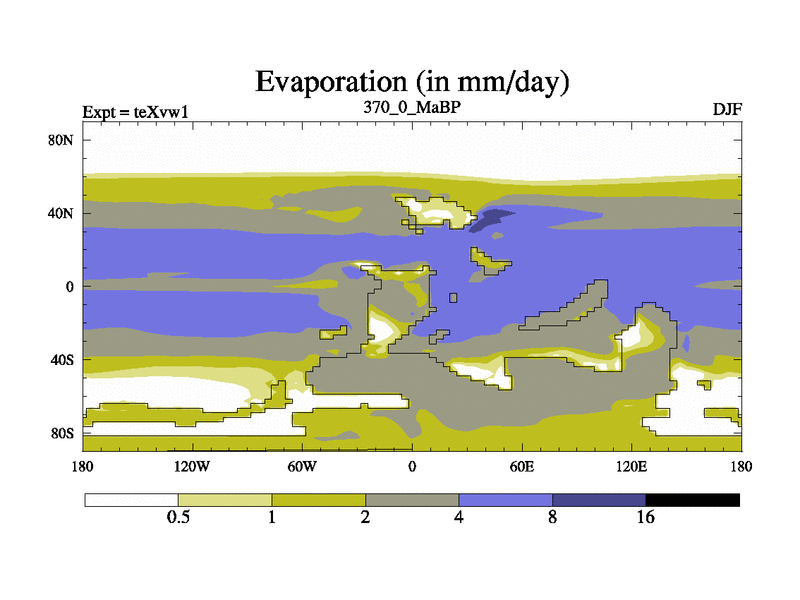 Evaporation (in mm/day)

Expt = teXvw1

370_0_MaBP

DJF

80N

40N

0

40S

80S

180

120W

60W

0

60E

120E

180

0.5

1

2

4

8

16